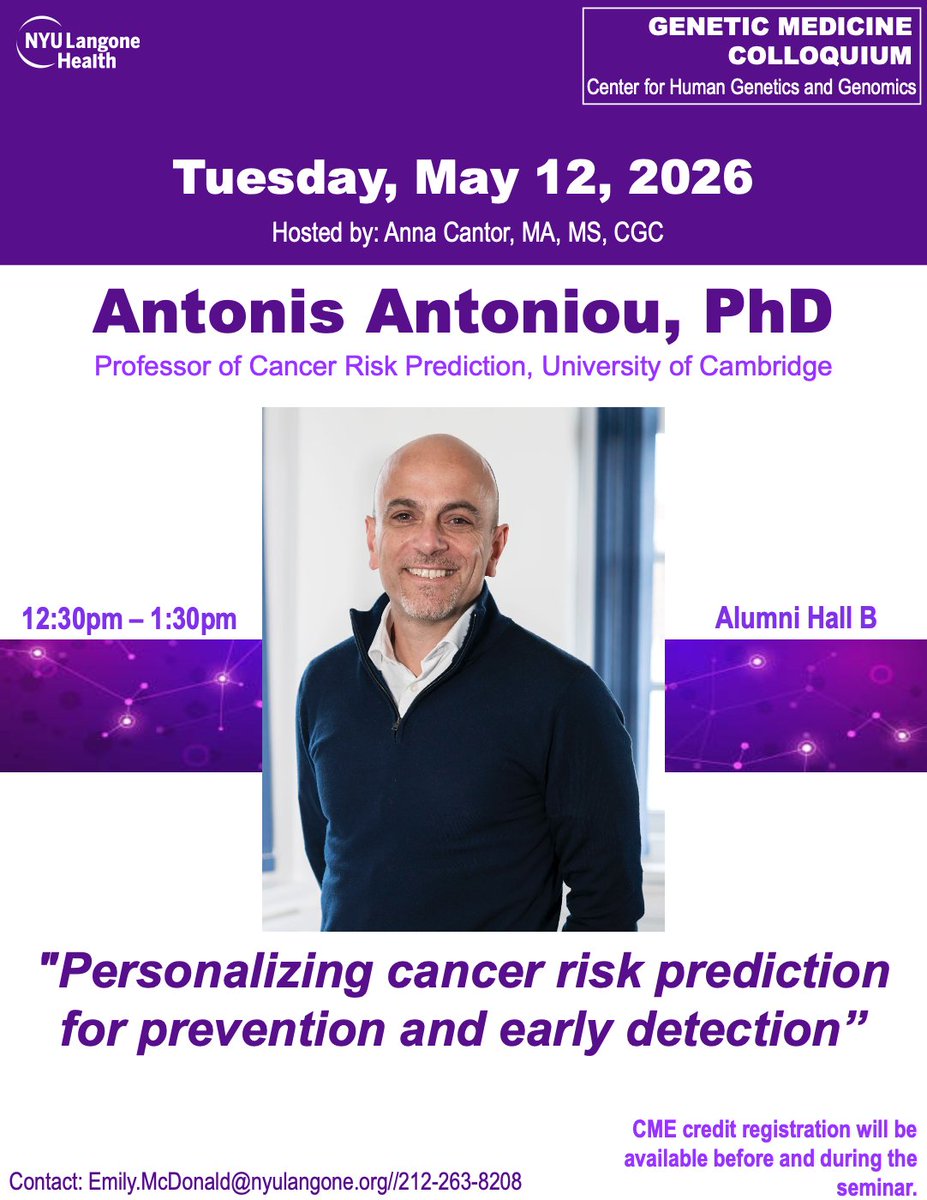 NYU Langone Health

GENETIC MEDICINE COLLOQUIUM
Center for Human Genetics and Genomics

Tuesday, May 12, 2026
Hosted by: Anna Cantor, MA, MS, CGC

Antonis Antoniou, PhD
Professor of Cancer Risk Prediction, University of Cambridge

12:30pm – 1:30pm

Alumni Hall B

"Personalizing cancer risk prediction for prevention and early detection”

Contact: Emily.McDonald@nyulangone.org//212-263-8208

CME credit registration will be available before and during the seminar.